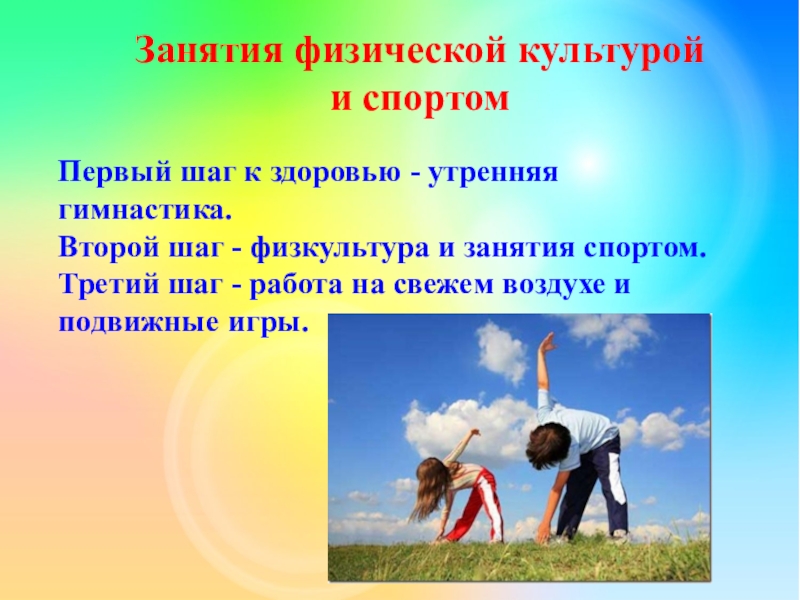 Занятия физической культурой и спортом

Первый шаг к здоровью - утренняя гимнастика.
Второй шаг - физкультура и занятия спортом.
Третий шаг - работа на свежем воздухе и подвижные игры.